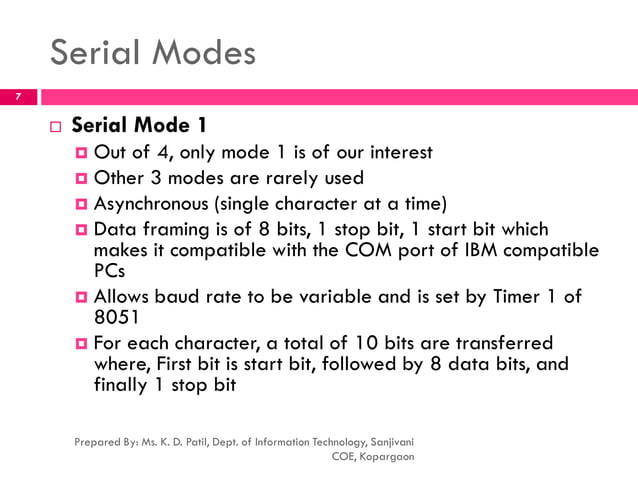 Serial Modes

7

Serial Mode 1

Out of 4, only mode 1 is of our interest

Other 3 modes are rarely used

Asynchronous (single character at a time)

Data framing is of 8 bits, 1 stop bit, 1 start bit which makes it compatible with the COM port of IBM compatible PCs

Allows baud rate to be variable and is set by Timer 1 of 8051

For each character, a total of 10 bits are transferred where, First bit is start bit, followed by 8 data bits, and finally 1 stop bit

Prepared By: Ms. K. D. Patil, Dept. of Information Technology, Sanjivani COE, Kopargaon